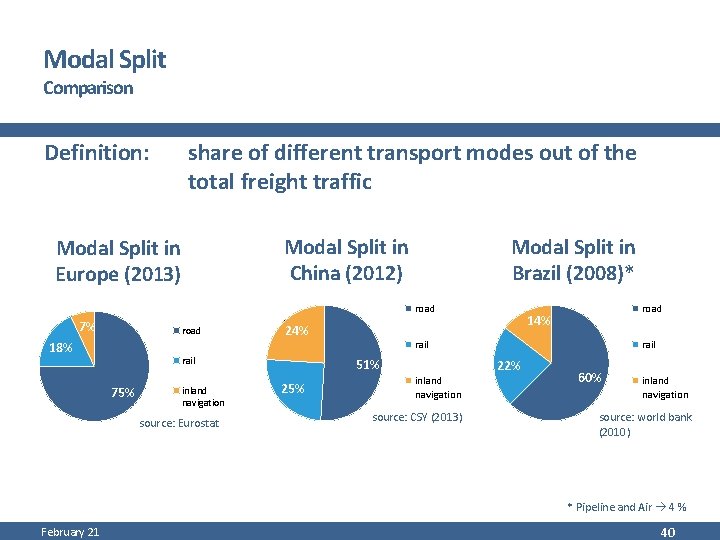 Modal Split
Comparison

Definition: share of different transport modes out of the total freight traffic

Modal Split in Europe (2013)

7%
18%
75%

road
rail
inland navigation

source: Eurostat

Modal Split in China (2012)

24%
51%
25%

road
rail
inland navigation

source: CSY (2013)

Modal Split in Brazil (2008)*

14%
22%
60%

road
rail
inland navigation

source: world bank (2010)

* Pipeline and Air → 4 %

February 21

40